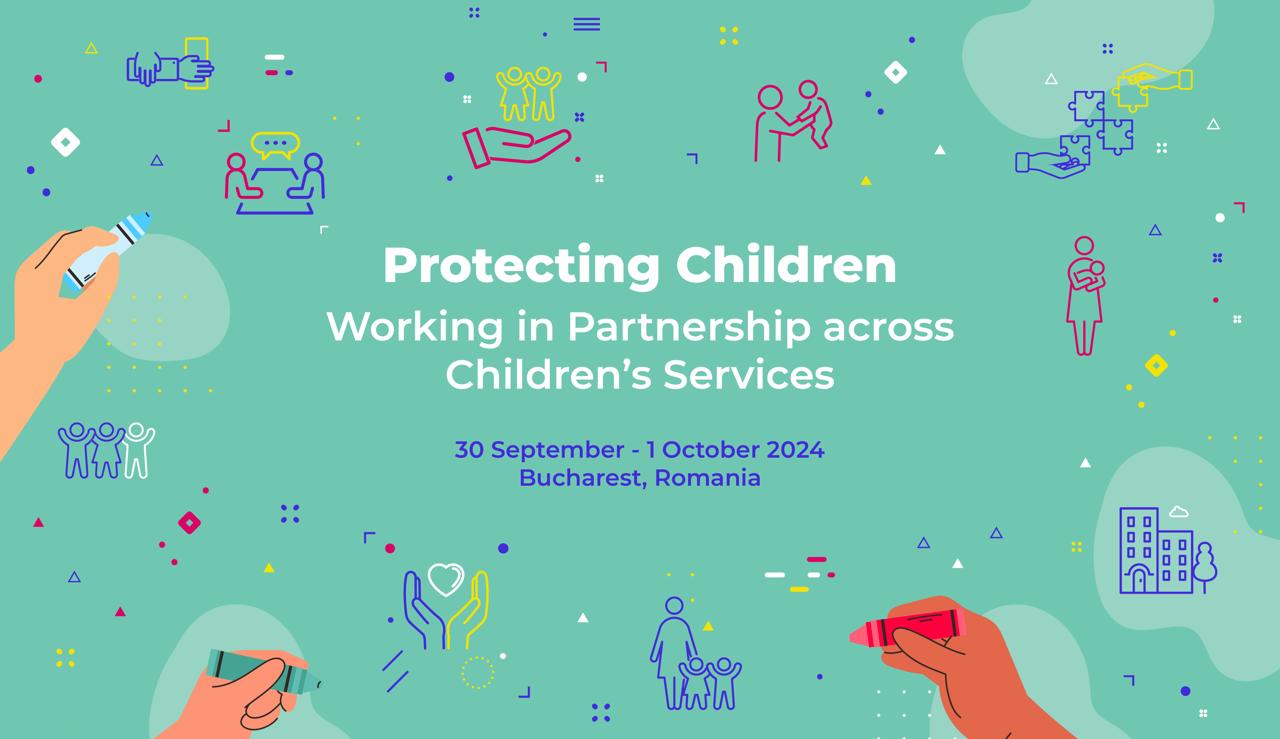 Protecting Children
Working in Partnership across Children's Services

30 September - 1 October 2024
Bucharest, Romania